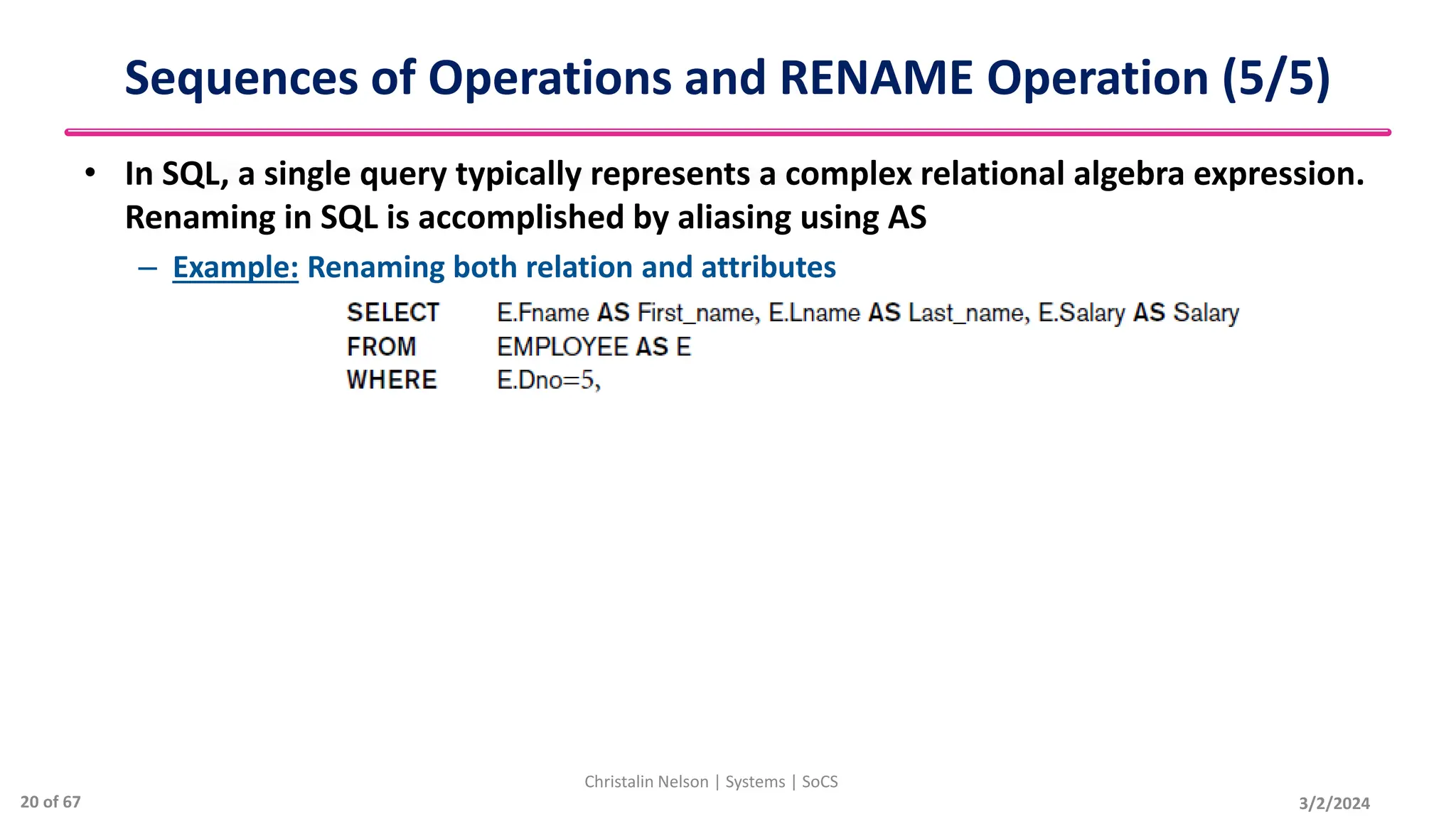 Sequences of Operations and RENAME Operation (5/5)

• In SQL, a single query typically represents a complex relational algebra expression. Renaming in SQL is accomplished by aliasing using AS

– Example: Renaming both relation and attributes

SELECT E.Fname AS First_name, E.Lname AS Last_name, E.Salary AS Salary
FROM EMPLOYEE AS E
WHERE E.Dno=5,

Christalin Nelson | Systems | SoCS

20 of 67

3/2/2024